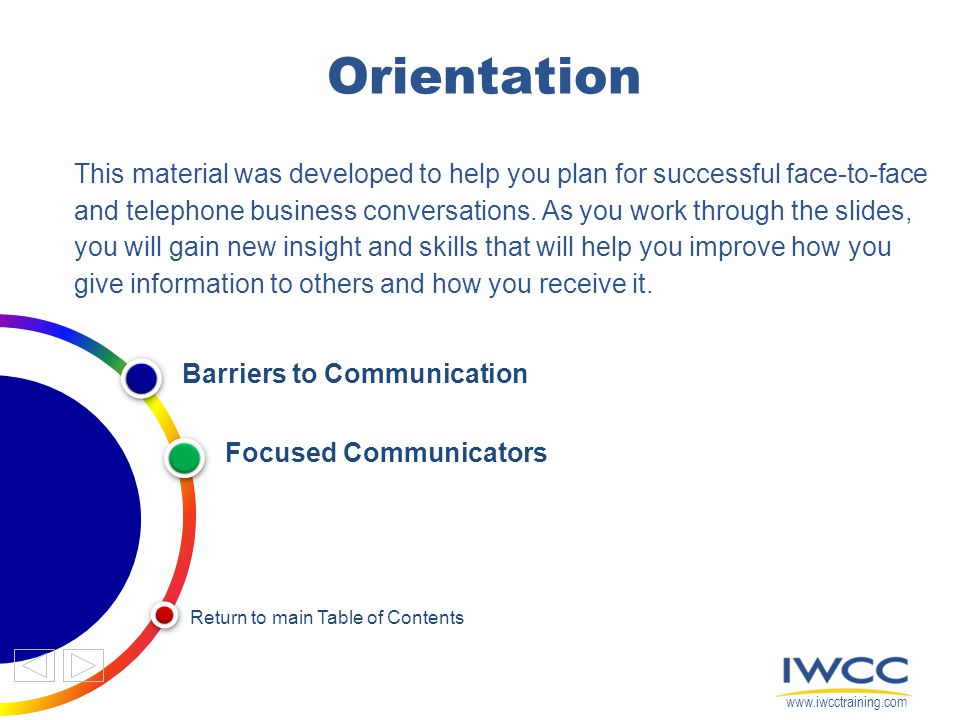 Orientation

This material was developed to help you plan for successful face-to-face and telephone business conversations. As you work through the slides, you will gain new insight and skills that will help you improve how you give information to others and how you receive it.

Barriers to Communication

Focused Communicators

Return to main Table of Contents

IWCC
www.iwcctraining.com